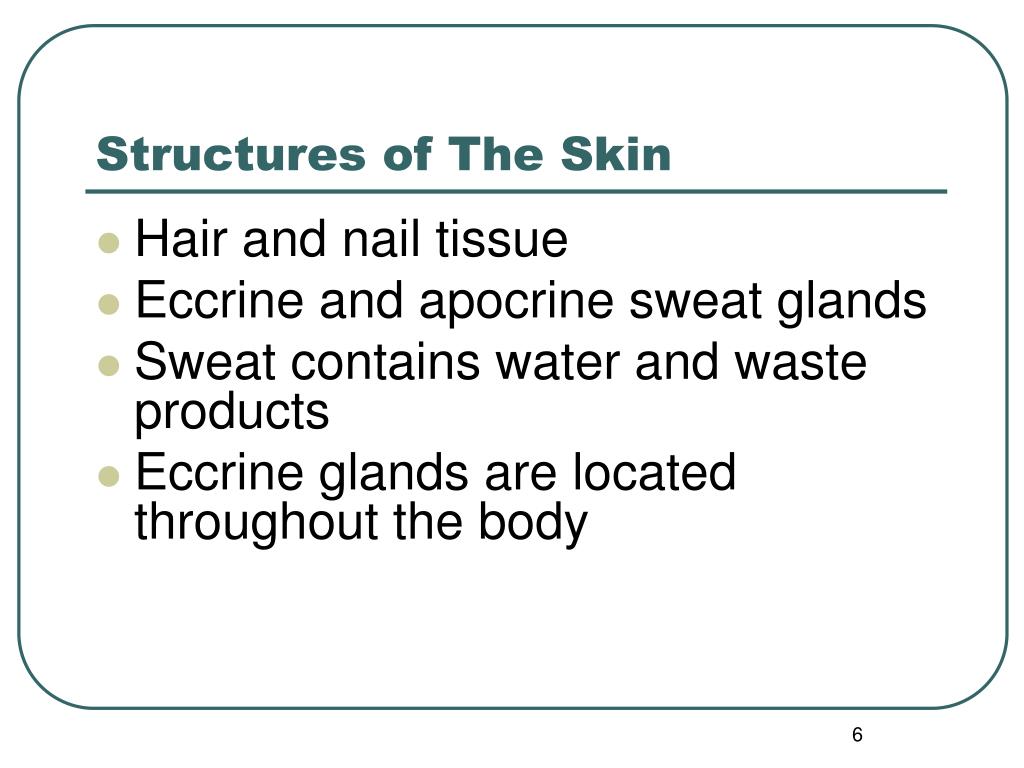 Structures of The Skin

- Hair and nail tissue
- Eccrine and apocrine sweat glands
- Sweat contains water and waste products
- Eccrine glands are located throughout the body

6